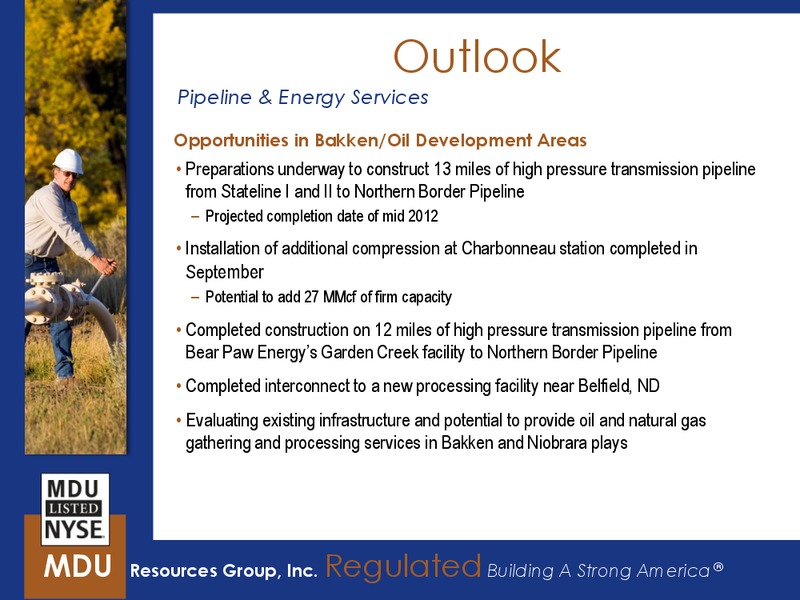 Outlook

Pipeline & Energy Services

Opportunities in Bakken/Oil Development Areas

• Preparations underway to construct 13 miles of high pressure transmission pipeline from Stateline I and II to Northern Border Pipeline
– Projected completion date of mid 2012

• Installation of additional compression at Charbonneau station completed in September
– Potential to add 27 MMcf of firm capacity

• Completed construction on 12 miles of high pressure transmission pipeline from Bear Paw Energy's Garden Creek facility to Northern Border Pipeline

• Completed interconnect to a new processing facility near Belfield, ND

• Evaluating existing infrastructure and potential to provide oil and natural gas gathering and processing services in Bakken and Niobrara plays

MDU LISTED NYSE

MDU Resources Group, Inc. Regulated Building A Strong America®